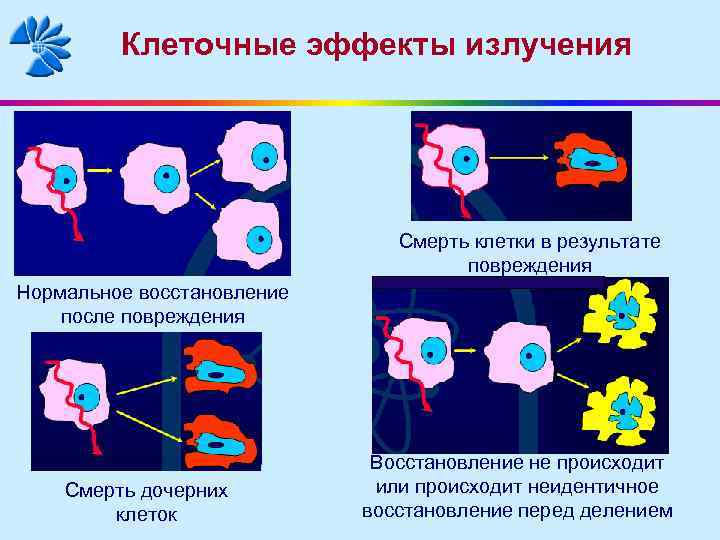 Клеточные эффекты излучения

Нормальное восстановление после повреждения

Смерть клетки в результате повреждения

Смерть дочерних клеток

Восстановление не происходит или происходит неидентичное восстановление перед делением